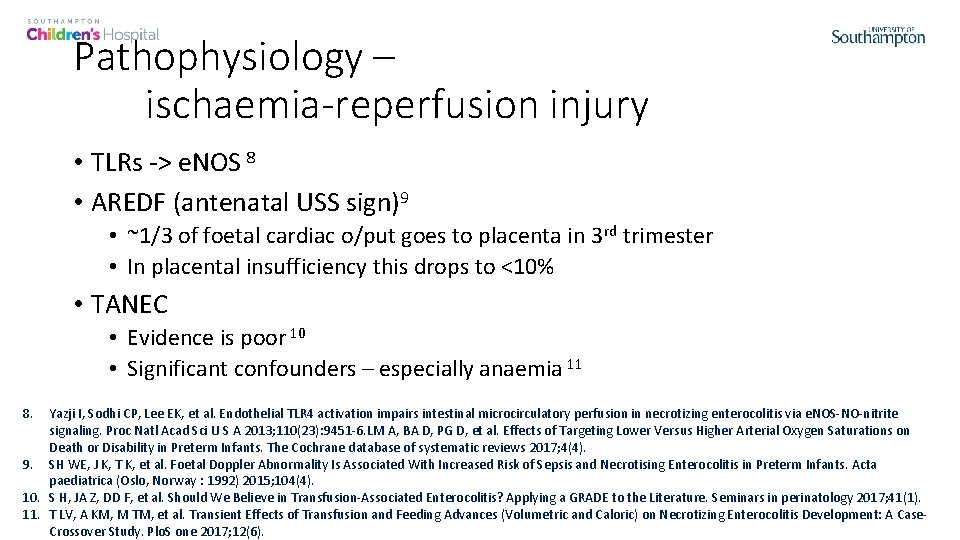 SOUTHAMPTON
Children's Hospital

UNIVERSITY OF
Southampton

Pathophysiology – ischaemia-reperfusion injury

• TLRs -> e.NOS $^{8}$
• AREDF (antenatal USS sign)$^{9}$
  • ~1/3 of foetal cardiac o/put goes to placenta in 3$^{rd}$ trimester
  • In placental insufficiency this drops to <10%
• TANEC
  • Evidence is poor $^{10}$
  • Significant confounders – especially anaemia $^{11}$

8. Yazji I, Sodhi CP, Lee EK, et al. Endothelial TLR4 activation impairs intestinal microcirculatory perfusion in necrotizing enterocolitis via eNOS-NO-nitrite signaling. Proc Natl Acad Sci U S A 2013;110(23):9451-6.LM A, BA D, PG D, et al. Effects of Targeting Lower Versus Higher Arterial Oxygen Saturations on Death or Disability in Preterm Infants. The Cochrane database of systematic reviews 2017;4(4).
9. SH WE, J K, T K, et al. Foetal Doppler Abnormality Is Associated With Increased Risk of Sepsis and Necrotising Enterocolitis in Preterm Infants. Acta paediatrica (Oslo, Norway : 1992) 2015;104(4).
10. S H, JA Z, DD F, et al. Should We Believe in Transfusion-Associated Enterocolitis? Applying a GRADE to the Literature. Seminars in perinatology 2017;41(1).
11. T LV, A KM, M TM, et al. Transient Effects of Transfusion and Feeding Advances (Volumetric and Caloric) on Necrotizing Enterocolitis Development: A Case-Crossover Study. PloS one 2017;12(6).